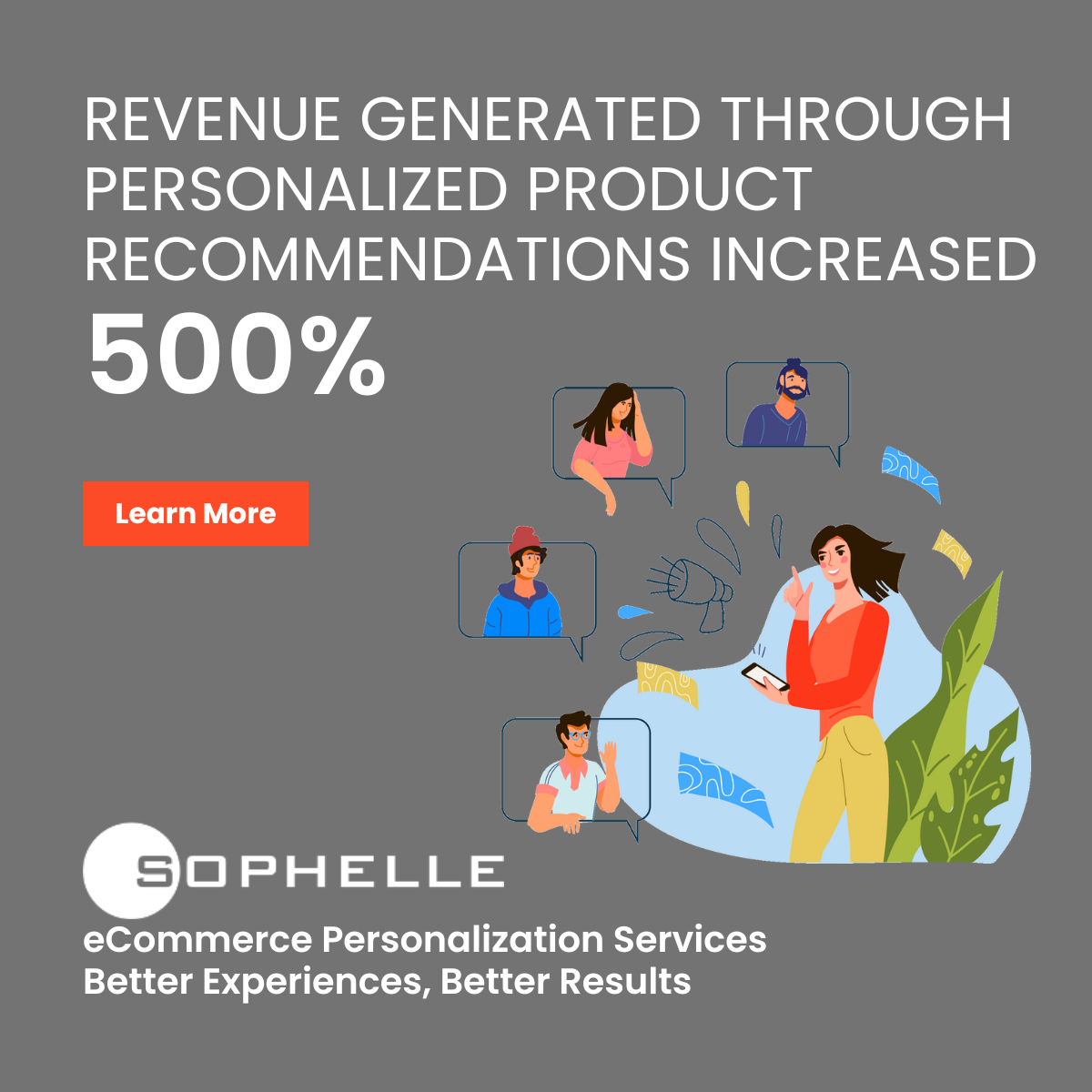 REVENUE GENERATED THROUGH PERSONALIZED PRODUCT RECOMMENDATIONS INCREASED

500%

Learn More

SOPHELLE

eCommerce Personalization Services
Better Experiences, Better Results